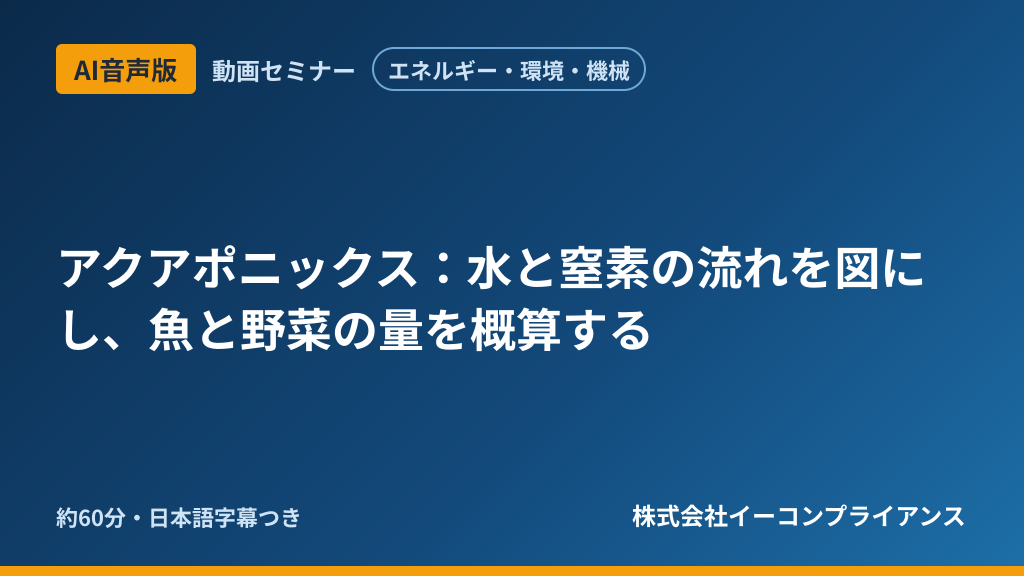 AI音声版 動画セミナー エネルギー・環境・機械

アクアポニックス：水と窒素の流れを図にし、魚と野菜の量を概算する

約60分・日本語字幕つき

株式会社イーコンプライアンス